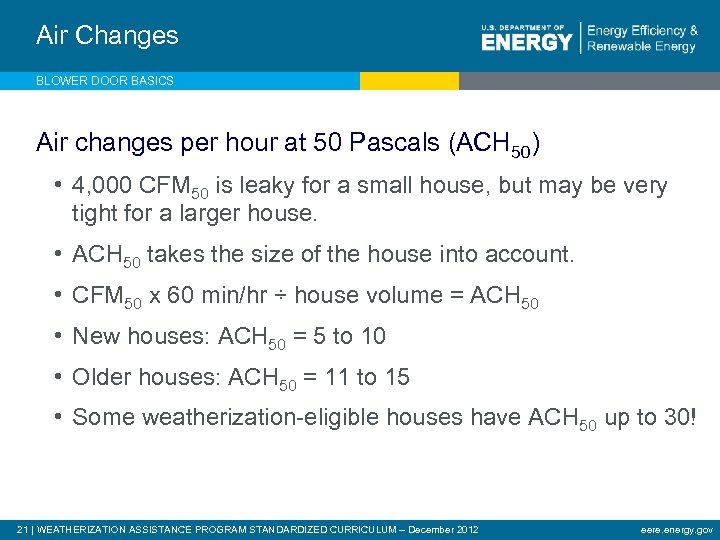 Air Changes

U.S. DEPARTMENT OF ENERGY | Energy Efficiency & Renewable Energy

BLOWER DOOR BASICS

Air changes per hour at 50 Pascals ($ACH_{50}$)

• 4,000 $CFM_{50}$ is leaky for a small house, but may be very tight for a larger house.

• $ACH_{50}$ takes the size of the house into account.

• $CFM_{50}$ x 60 min/hr ÷ house volume = $ACH_{50}$

• New houses: $ACH_{50}$ = 5 to 10

• Older houses: $ACH_{50}$ = 11 to 15

• Some weatherization-eligible houses have $ACH_{50}$ up to 30!

21 | WEATHERIZATION ASSISTANCE PROGRAM STANDARDIZED CURRICULUM – December 2012

eere.energy.gov